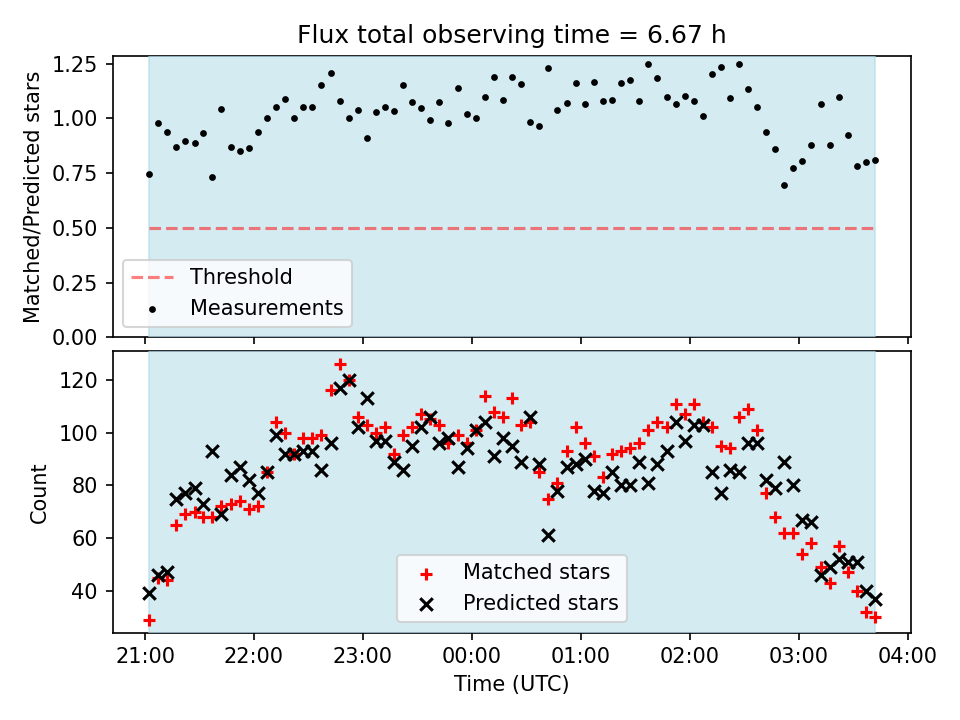 Flux total observing time = 6.67 h

Matched/Predicted stars

1.25
1.00
0.75
0.50
0.25
0.00

Threshold
Measurements

Count

120
100
80
60
40

Matched stars
Predicted stars

21:00 22:00 23:00 00:00 01:00 02:00 03:00 04:00

Time (UTC)